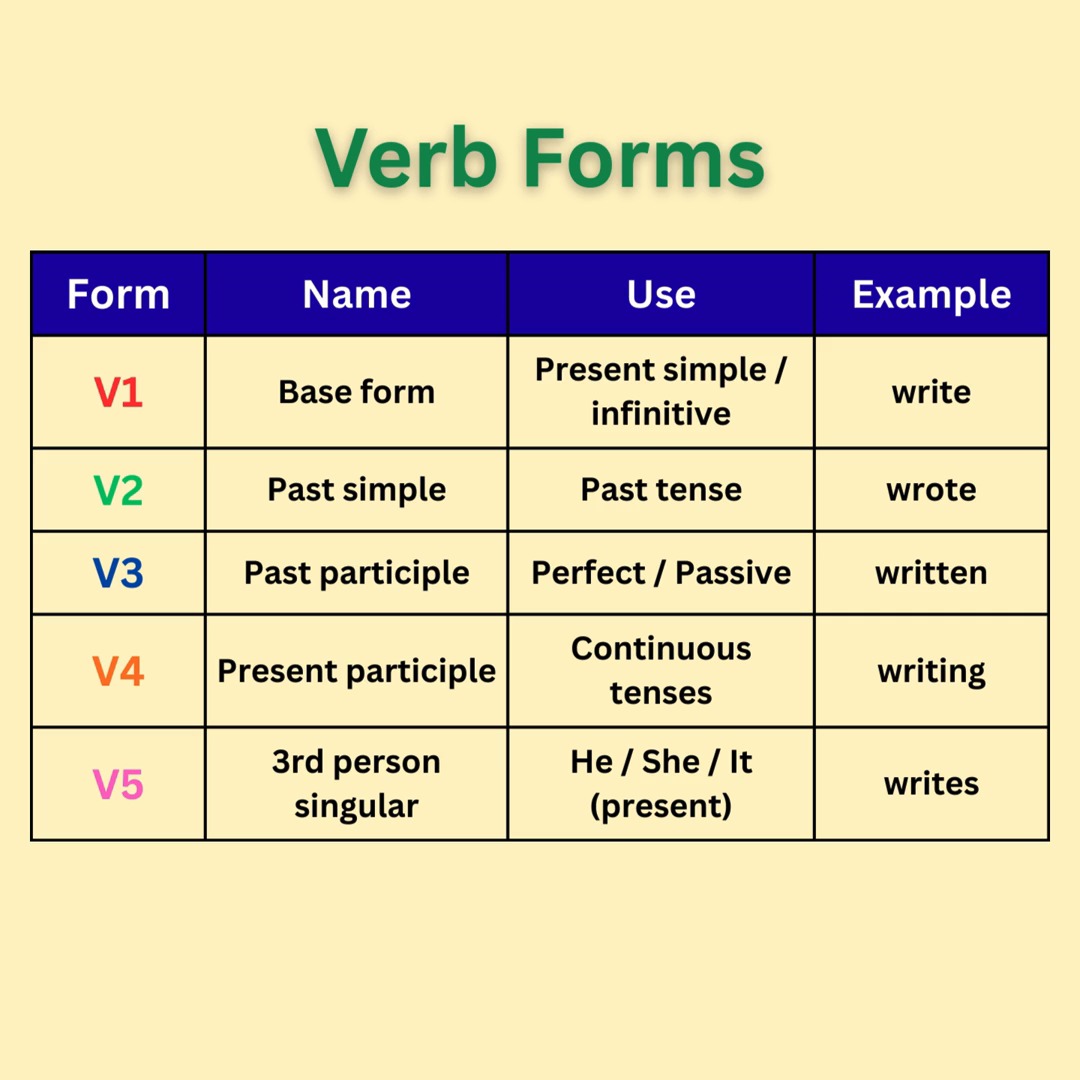 Verb Forms

| Form | Name | Use | Example |
|---|---|---|---|
| V1 | Base form | Present simple / infinitive | write |
| V2 | Past simple | Past tense | wrote |
| V3 | Past participle | Perfect / Passive | written |
| V4 | Present participle | Continuous tenses | writing |
| V5 | 3rd person singular | He / She / It (present) | writes |